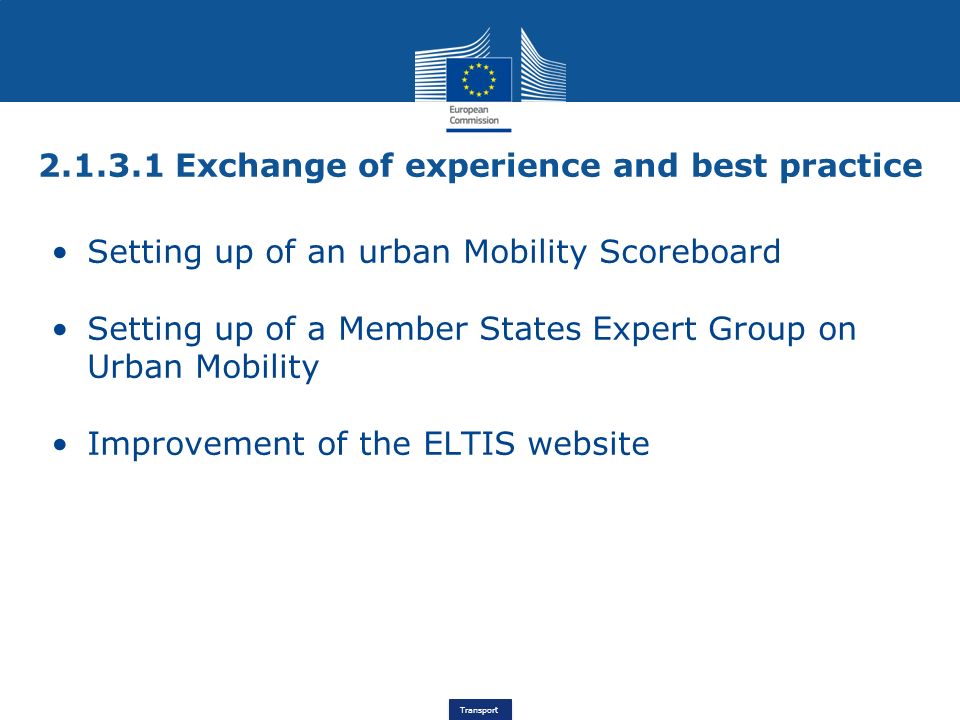 European Commission

2.1.3.1 Exchange of experience and best practice

• Setting up of an urban Mobility Scoreboard

• Setting up of a Member States Expert Group on Urban Mobility

• Improvement of the ELTIS website

Transport